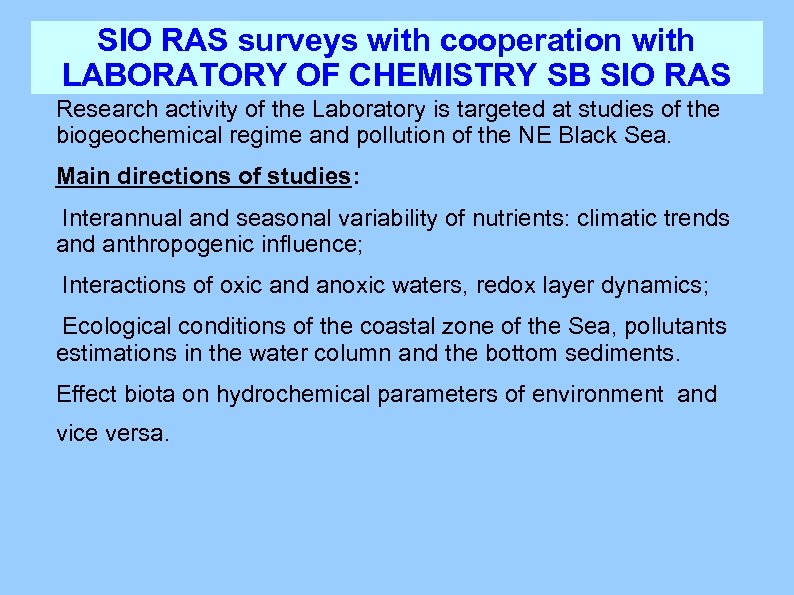 SIO RAS surveys with cooperation with LABORATORY OF CHEMISTRY SB SIO RAS

Research activity of the Laboratory is targeted at studies of the biogeochemical regime and pollution of the NE Black Sea.

Main directions of studies:

Interannual and seasonal variability of nutrients: climatic trends and anthropogenic influence;

Interactions of oxic and anoxic waters, redox layer dynamics;

Ecological conditions of the coastal zone of the Sea, pollutants estimations in the water column and the bottom sediments.

Effect biota on hydrochemical parameters of environment and vice versa.